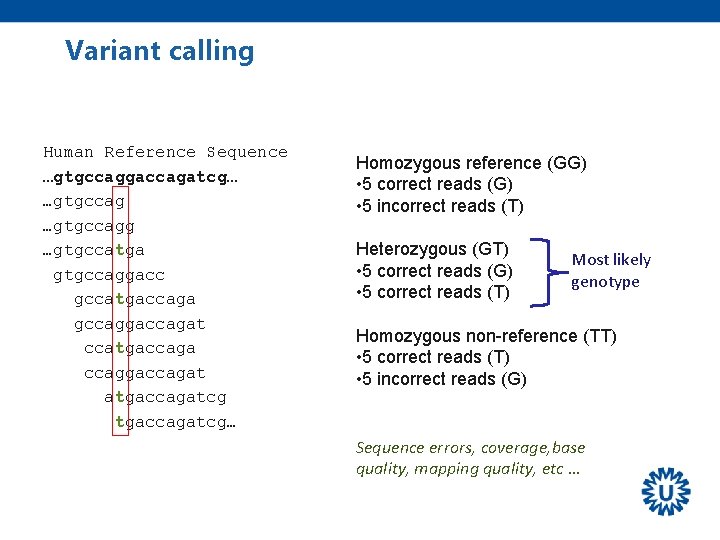 Variant calling

Human Reference Sequence
…gtgccaggaccagatcg…
…gtgccag
…gtgccagg
…gtgccatga
gtgccaggacc
gccatgaccaga
gccaggaccagat
ccatgaccaga
ccaggaccagat
atgaccagatcg
tgaccagatcg…

Homozygous reference (GG)
•5 correct reads (G)
•5 incorrect reads (T)

Heterozygous (GT)
•5 correct reads (G)
•5 correct reads (T)

Most likely genotype

Homozygous non-reference (TT)
•5 correct reads (T)
•5 incorrect reads (G)

Sequence errors, coverage, base quality, mapping quality, etc …

U